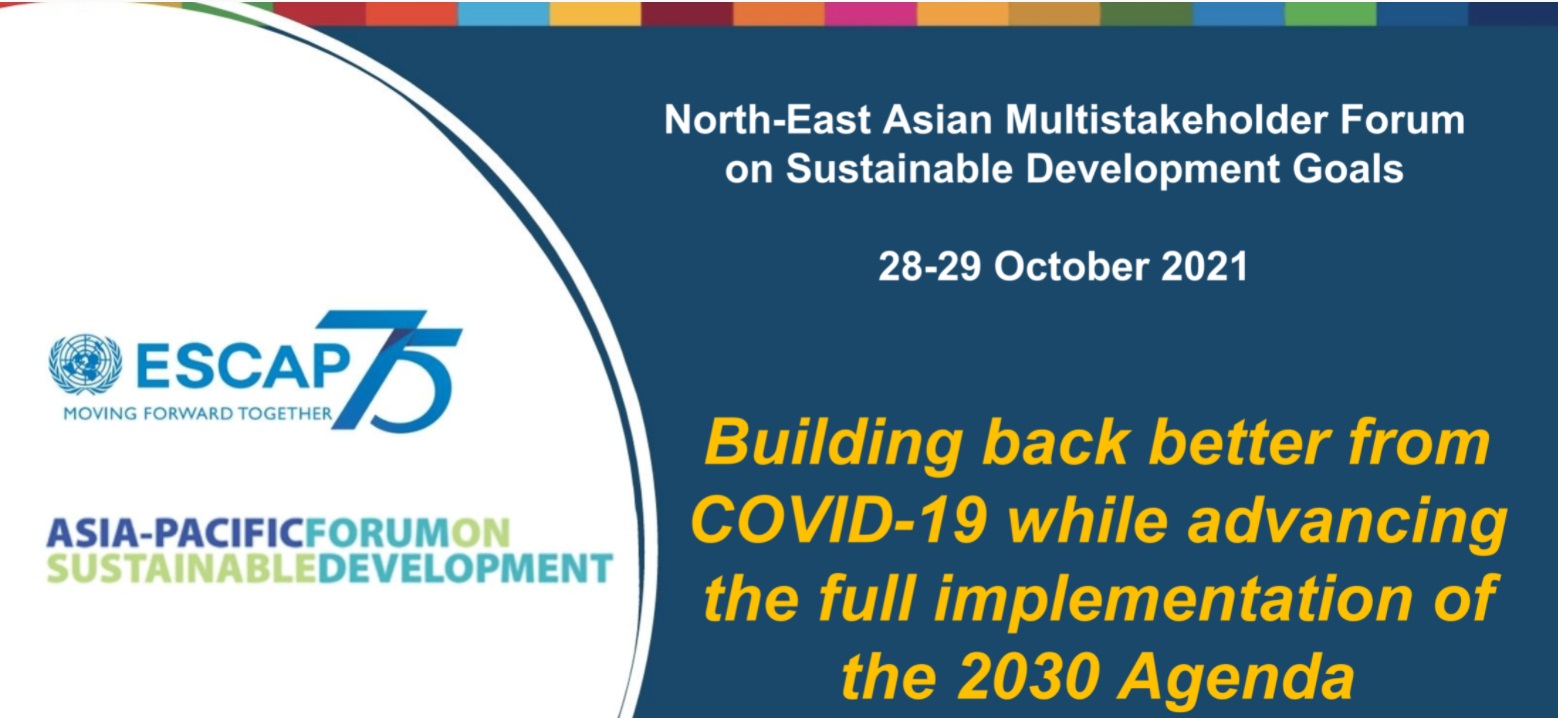 ESCAP 75
MOVING FORWARD TOGETHER

ASIA-PACIFICFORUMON SUSTAINABLEDEVELOPMENT

North-East Asian Multistakeholder Forum on Sustainable Development Goals

28-29 October 2021

Building back better from COVID-19 while advancing the full implementation of the 2030 Agenda